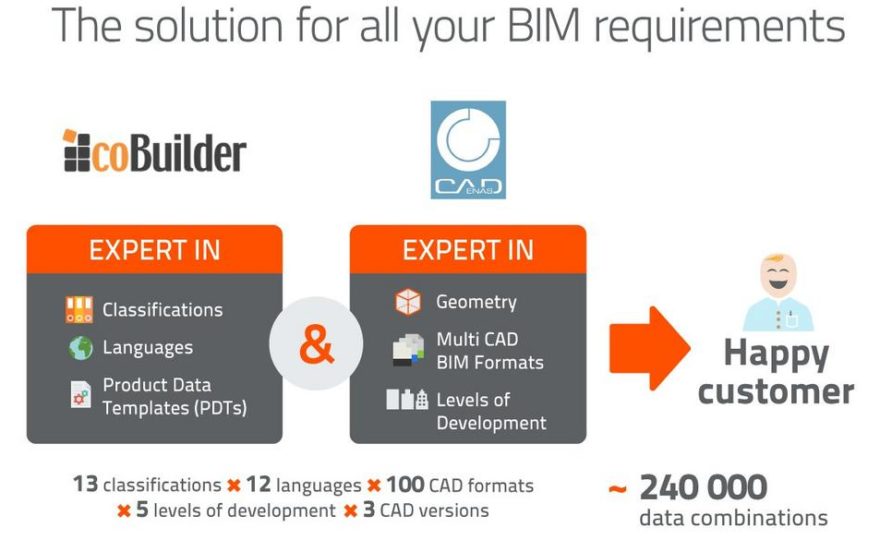 The solution for all your BIM requirements

coBuilder

CAD ENAS

EXPERT IN

Classifications

Languages

Product Data Templates (PDTs)

&

EXPERT IN

Geometry

Multi CAD BIM Formats

Levels of Development

Happy customer

13 classifications ✖ 12 languages ✖ 100 CAD formats ✖ 5 levels of development ✖ 3 CAD versions

~ 240 000 data combinations